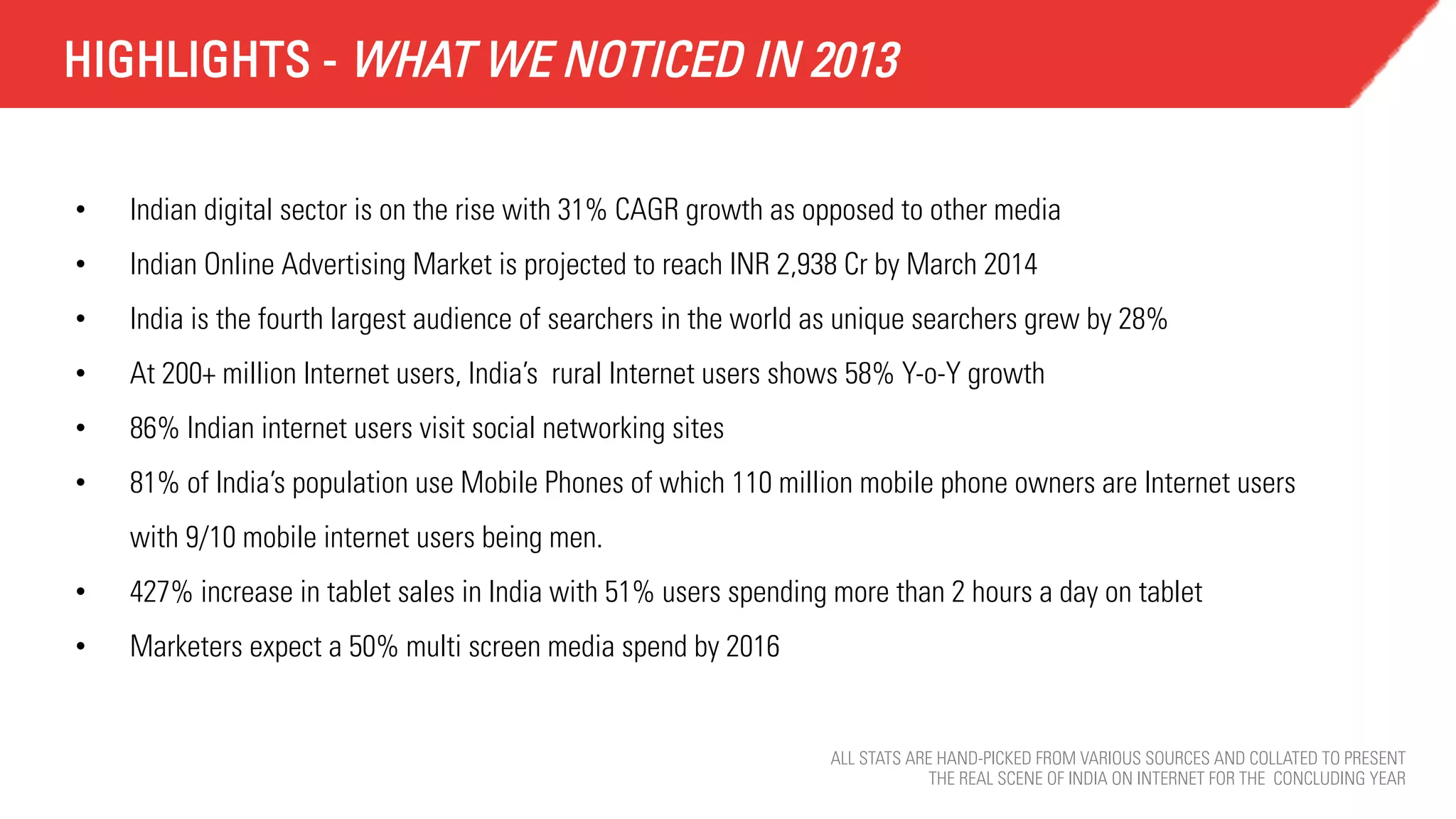 HIGHLIGHTS - WHAT WE NOTICED IN 2013

• Indian digital sector is on the rise with 31% CAGR growth as opposed to other media

• Indian Online Advertising Market is projected to reach INR 2,938 Cr by March 2014

• India is the fourth largest audience of searchers in the world as unique searchers grew by 28%

• At 200+ million Internet users, India's rural Internet users shows 58% Y-o-Y growth

• 86% Indian internet users visit social networking sites

• 81% of India's population use Mobile Phones of which 110 million mobile phone owners are Internet users with 9/10 mobile internet users being men.

• 427% increase in tablet sales in India with 51% users spending more than 2 hours a day on tablet

• Marketers expect a 50% multi screen media spend by 2016

ALL STATS ARE HAND-PICKED FROM VARIOUS SOURCES AND COLLATED TO PRESENT THE REAL SCENE OF INDIA ON INTERNET FOR THE CONCLUDING YEAR